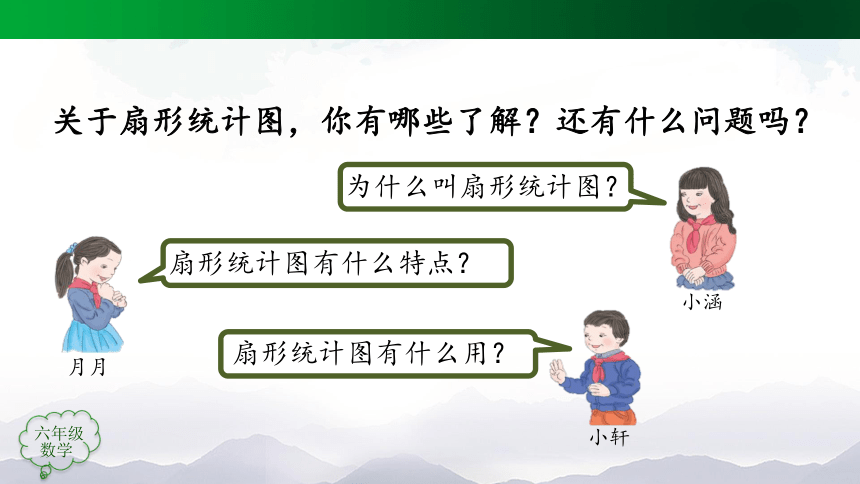 关于扇形统计图，你有哪些了解？还有什么问题吗？

为什么叫扇形统计图？

小涵

扇形统计图有什么特点？

月月

扇形统计图有什么用？

小轩

六年级
数学